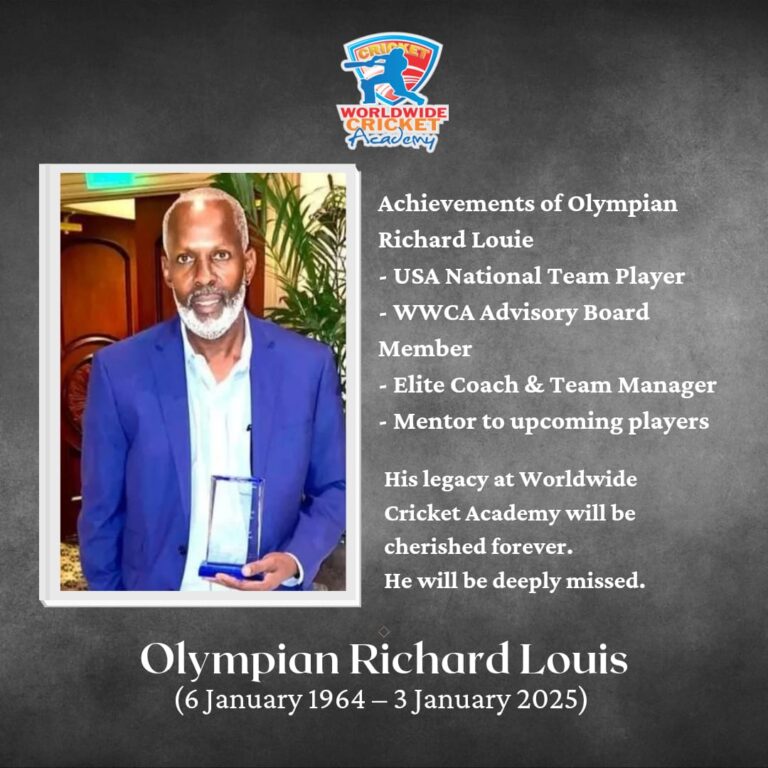 CRICKET
WORLDWIDE CRICKET Academy

Achievements of Olympian Richard Louie
- USA National Team Player
- WWCA Advisory Board Member
- Elite Coach & Team Manager
- Mentor to upcoming players

His legacy at Worldwide Cricket Academy will be cherished forever.
He will be deeply missed.

Olympian Richard Louis
(6 January 1964 – 3 January 2025)